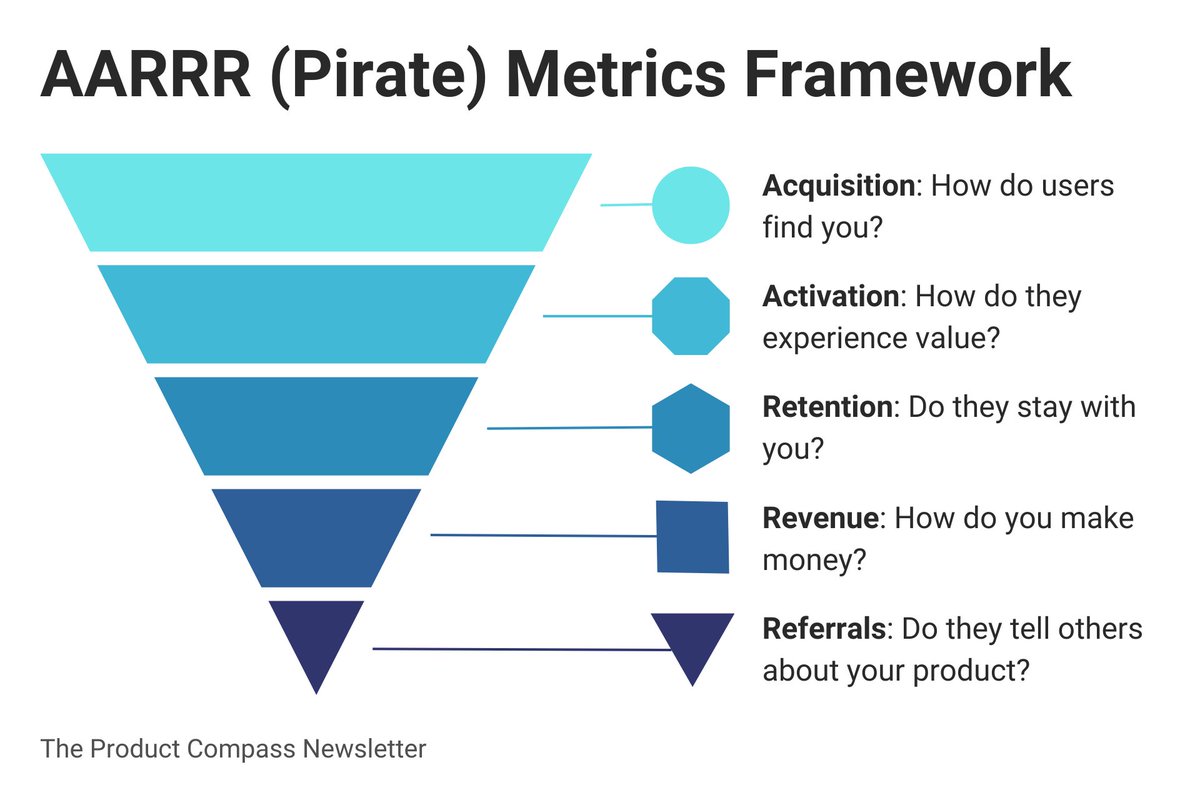 AARRR (Pirate) Metrics Framework

Acquisition: How do users find you?

Activation: How do they experience value?

Retention: Do they stay with you?

Revenue: How do you make money?

Referrals: Do they tell others about your product?

The Product Compass Newsletter